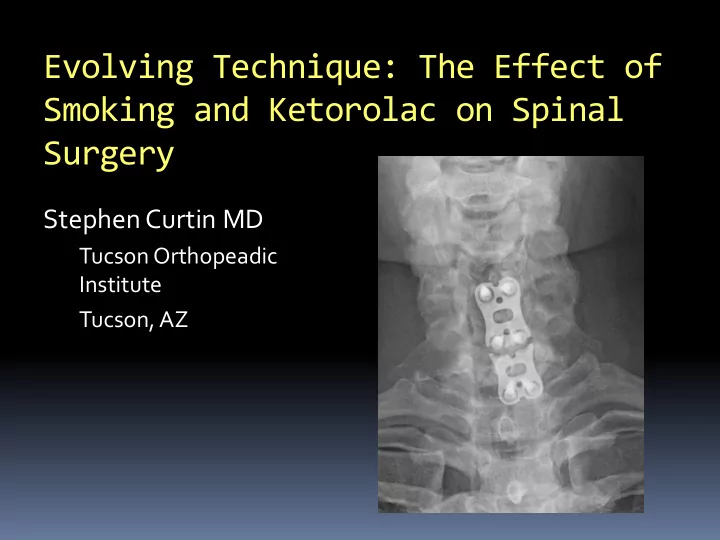 Evolving Technique: The Effect of Smoking and Ketorolac on Spinal Surgery

Stephen Curtin MD

Tucson Orthopeadic Institute

Tucson, AZ